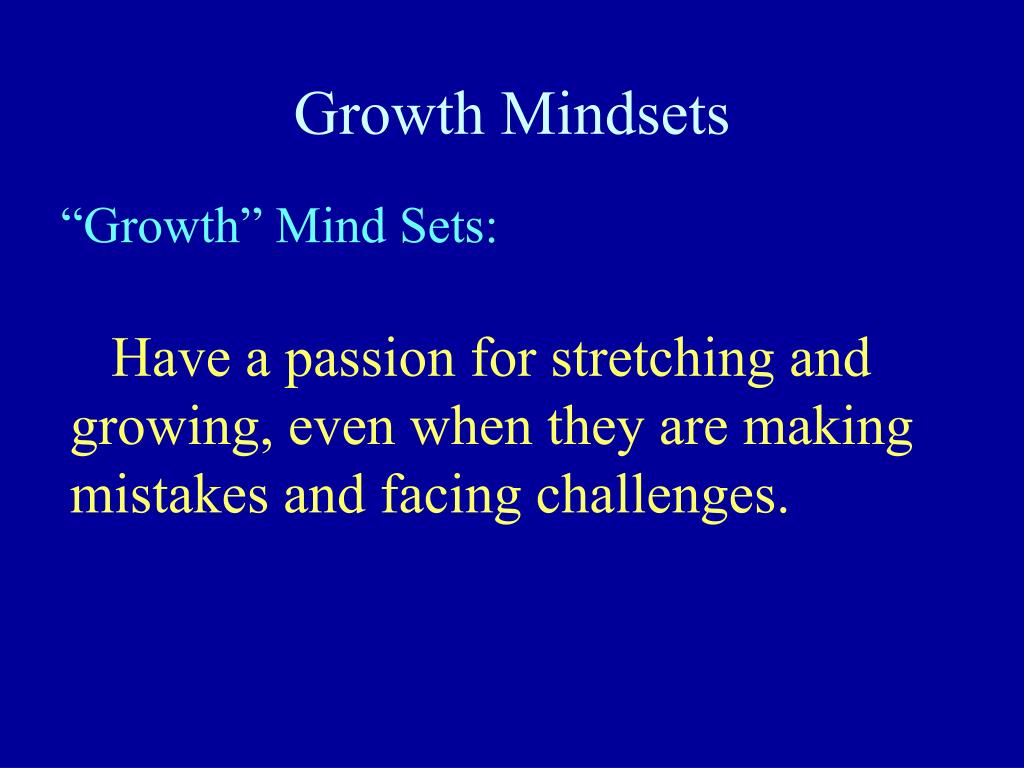 Growth Mindsets

“Growth” Mind Sets:

Have a passion for stretching and growing, even when they are making mistakes and facing challenges.